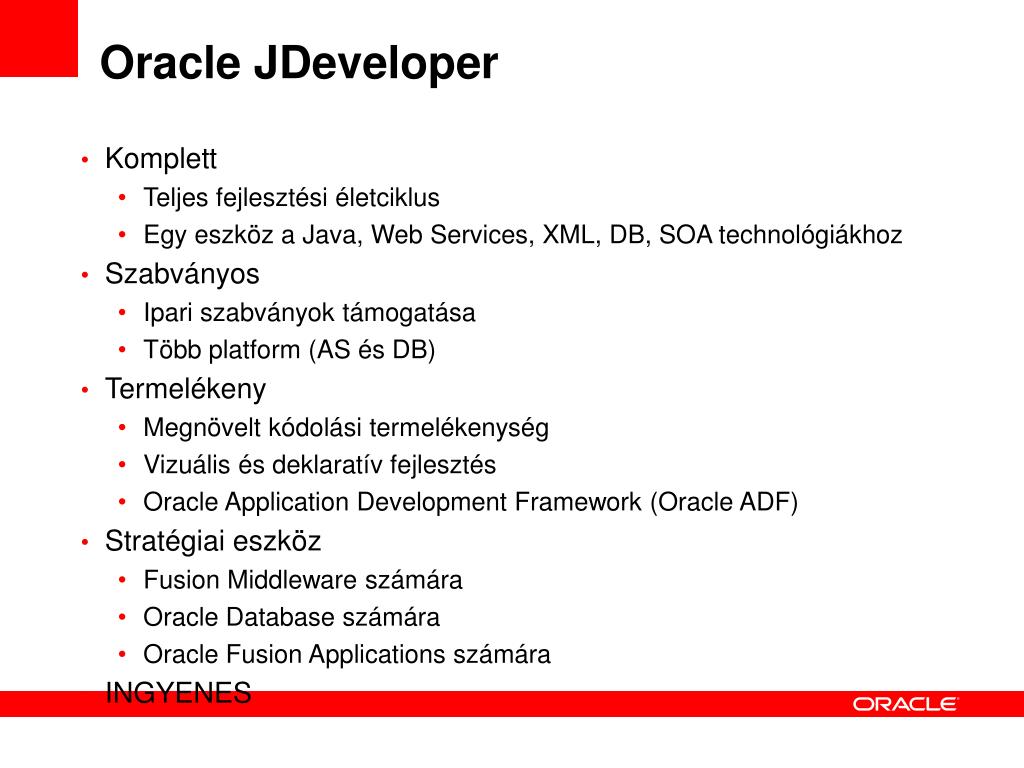 Oracle JDeveloper

• Komplett
  • Teljes fejlesztési életciklus
  • Egy eszköz a Java, Web Services, XML, DB, SOA technológiákhoz
• Szabványos
  • Ipari szabványok támogatása
  • Több platform (AS és DB)
• Termelékeny
  • Megnövelt kódolási termelékenység
  • Vizuális és deklaratív fejlesztés
  • Oracle Application Development Framework (Oracle ADF)
• Stratégiai eszköz
  • Fusion Middleware számára
  • Oracle Database számára
  • Oracle Fusion Applications számára

INGYENES

ORACLE